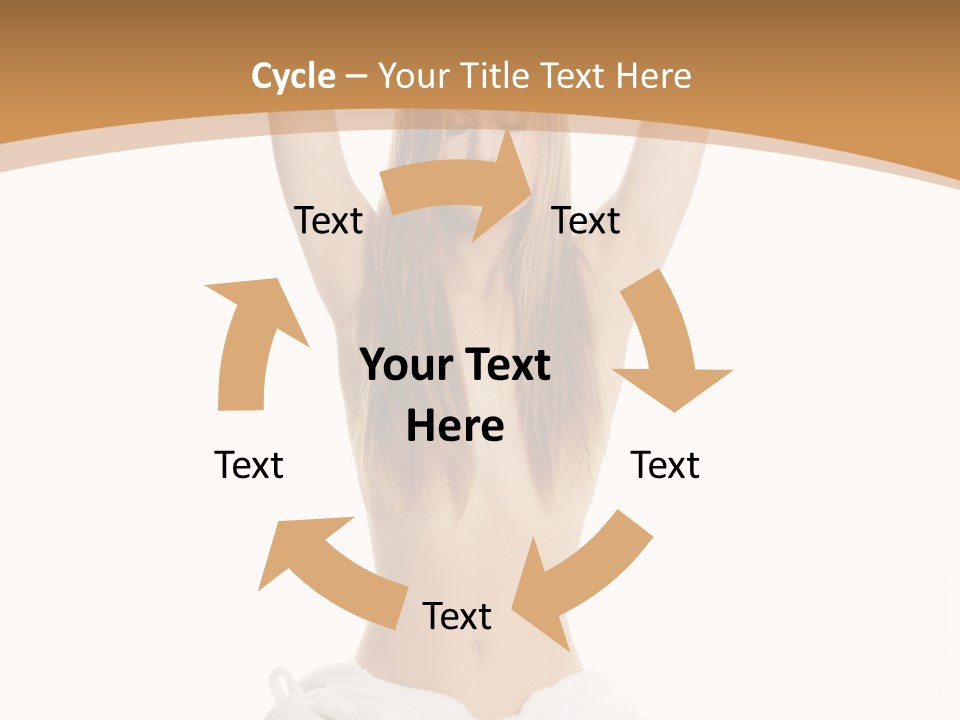 Cycle – Your Title Text Here

Text

Text

Your Text Here

Text

Text

Text